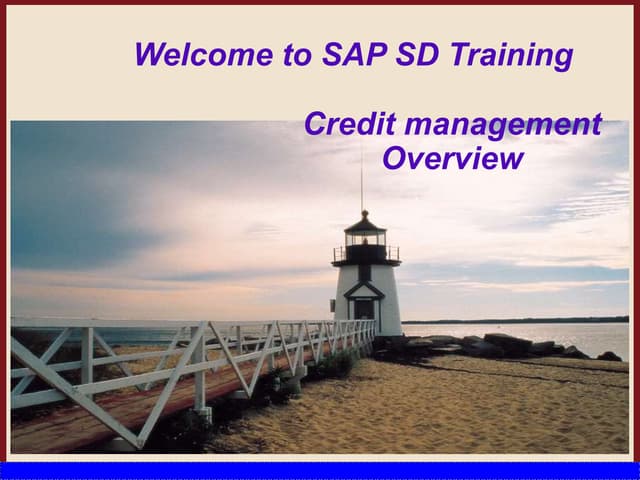 Welcome to SAP SD Training

Credit management
Overview